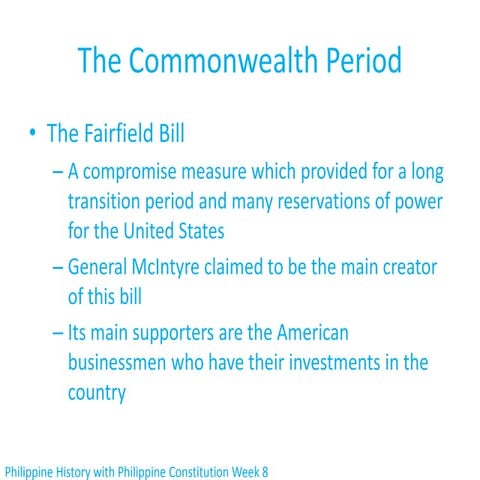 The Commonwealth Period

• The Fairfield Bill

– A compromise measure which provided for a long transition period and many reservations of power for the United States

– General McIntyre claimed to be the main creator of this bill

– Its main supporters are the American businessmen who have their investments in the country

Philippine History with Philippine Constitution Week 8